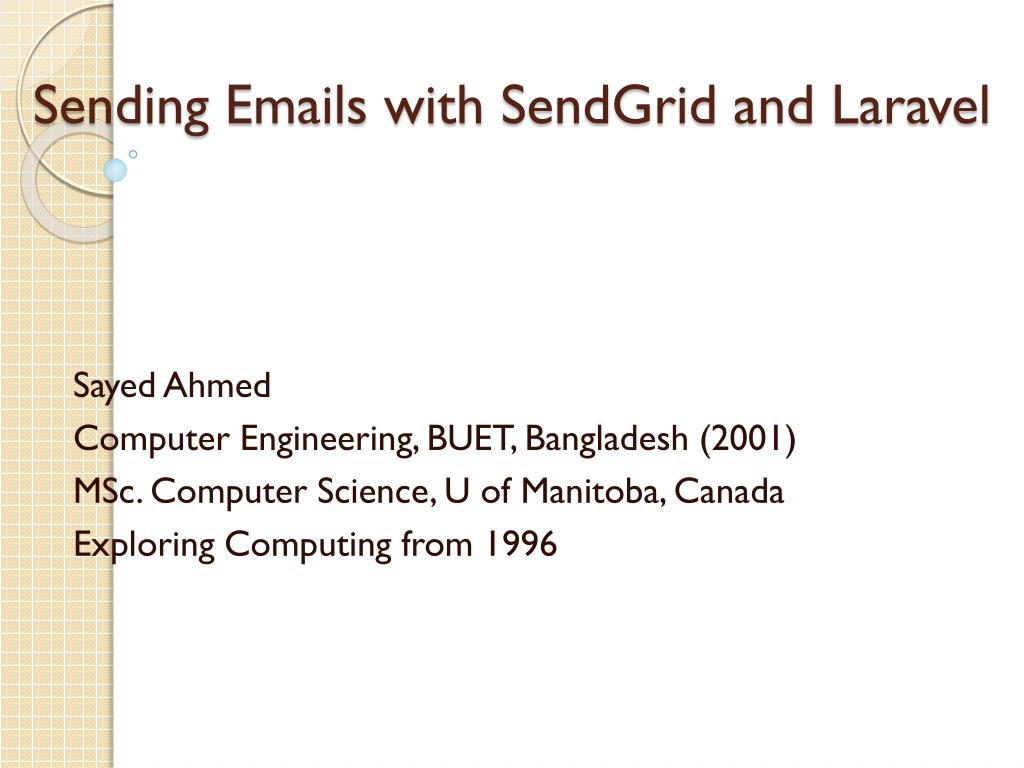 Sending Emails with SendGrid and Laravel

Sayed Ahmed
Computer Engineering, BUET, Bangladesh (2001)
MSc. Computer Science, U of Manitoba, Canada
Exploring Computing from 1996